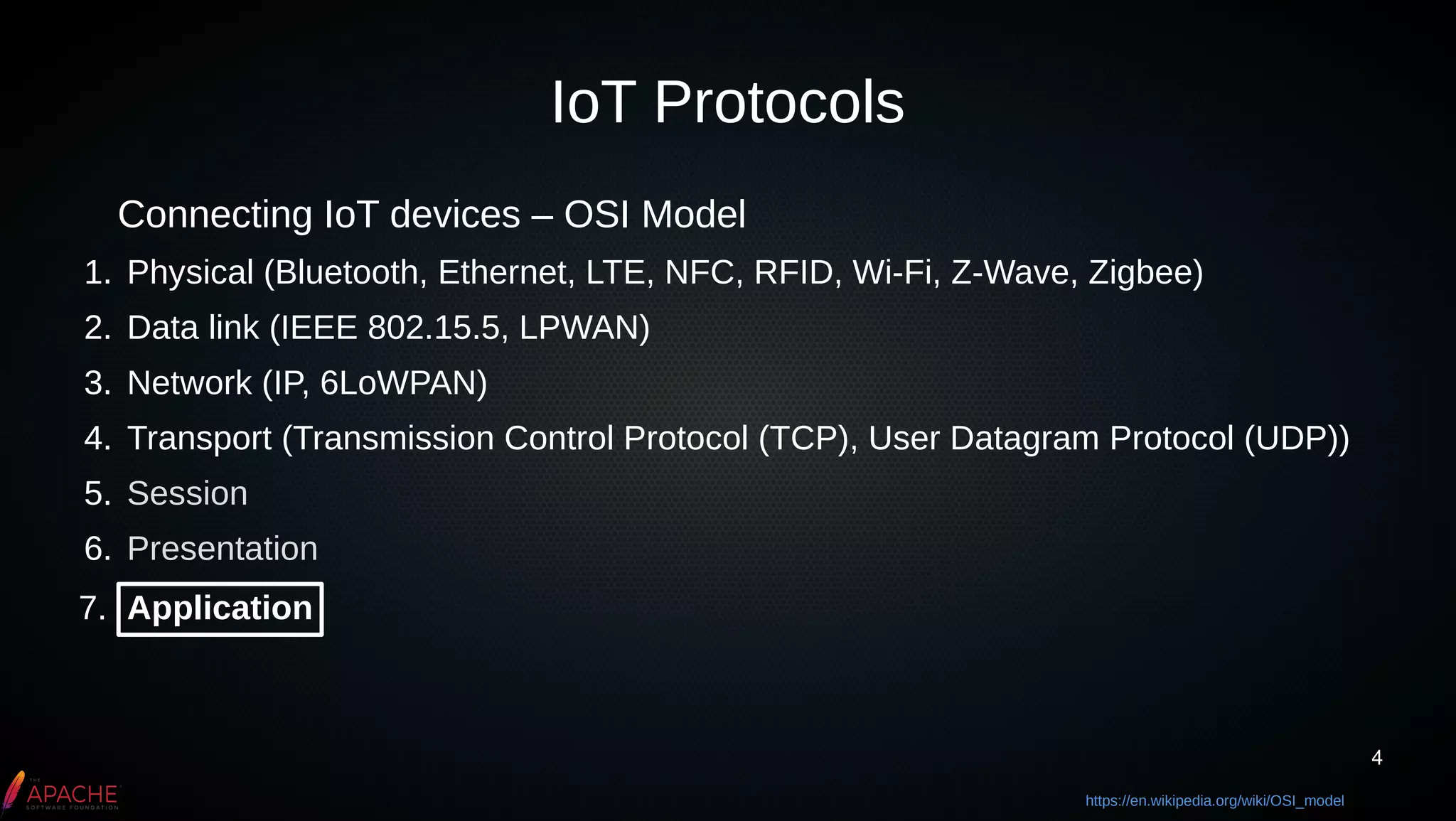 IoT Protocols

Connecting IoT devices – OSI Model

1. Physical (Bluetooth, Ethernet, LTE, NFC, RFID, Wi-Fi, Z-Wave, Zigbee)
2. Data link (IEEE 802.15.5, LPWAN)
3. Network (IP, 6LoWPAN)
4. Transport (Transmission Control Protocol (TCP), User Datagram Protocol (UDP))
5. Session
6. Presentation
7. Application

4

THE APACHE SOFTWARE FOUNDATION

https://en.wikipedia.org/wiki/OSI_model